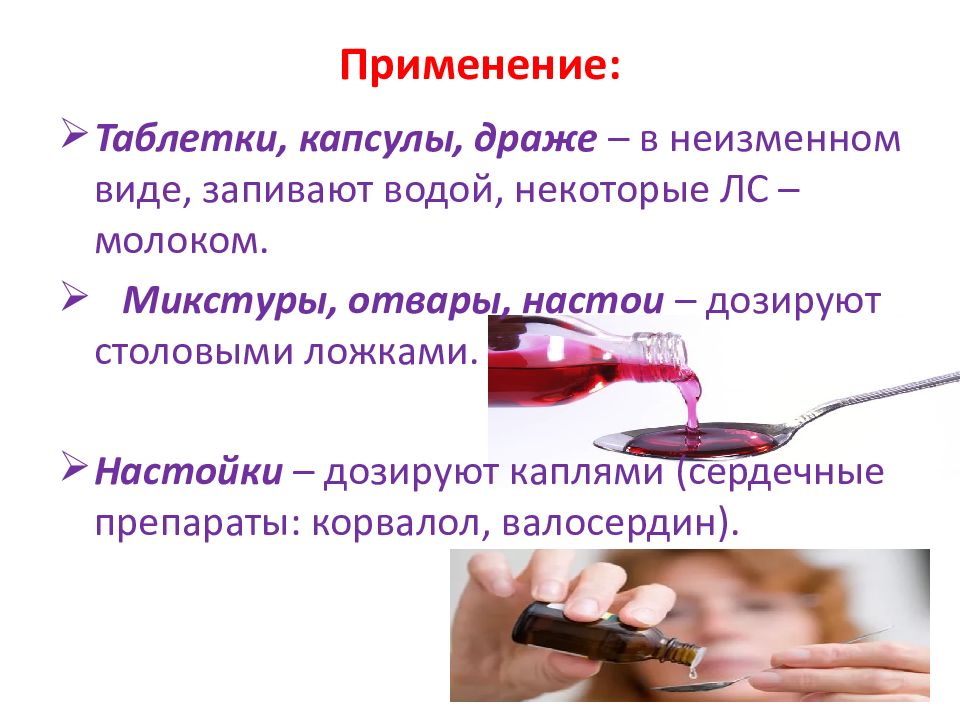 Применение:

➢ Таблетки, капсулы, драже – в неизменном виде, запивают водой, некоторые ЛС – молоком.

➢ Микстуры, отвары, настои – дозируют столовыми ложками.

➢ Настойки – дозируют каплями (сердечные препараты: корвалол, валосердин).